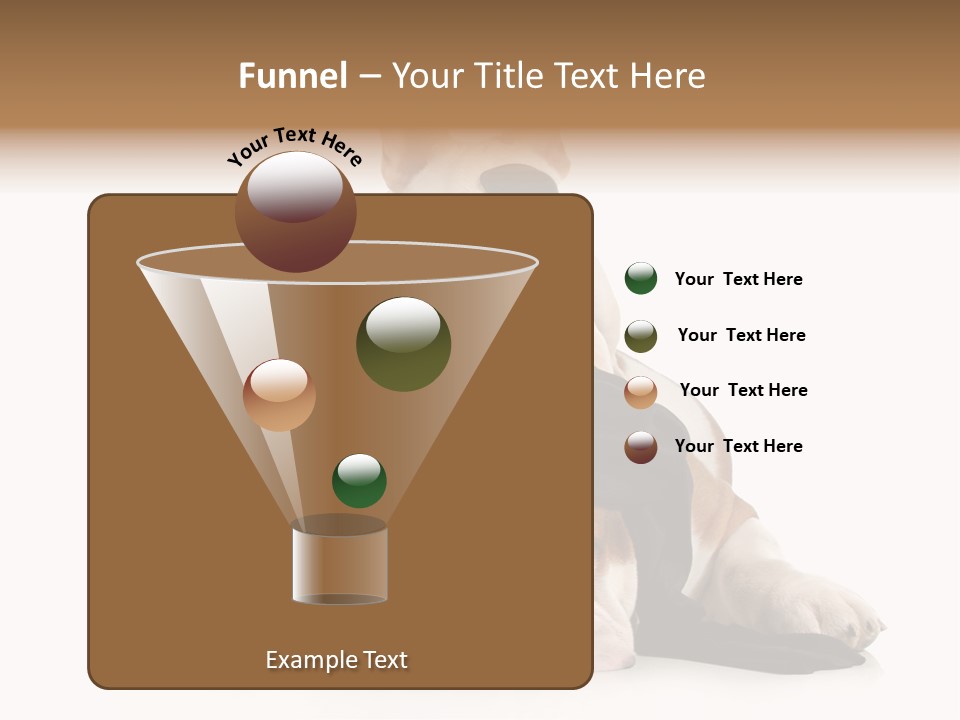 Funnel – Your Title Text Here

Your Text Here

Your Text Here

Your Text Here

Your Text Here

Your Text Here

Example Text